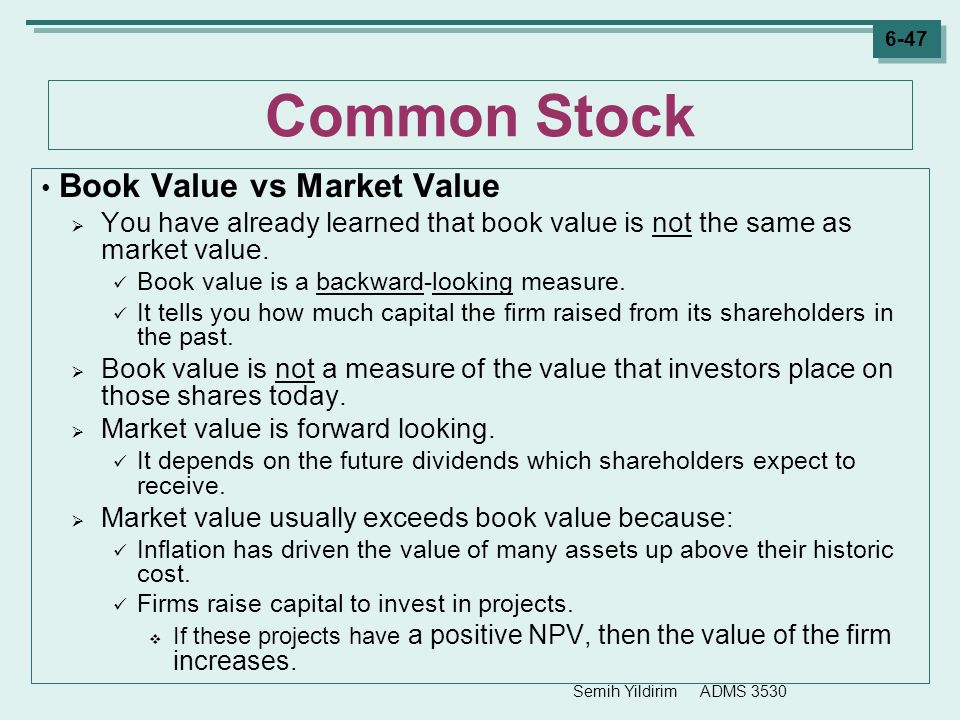 6-47

Common Stock

• Book Value vs Market Value

➢ You have already learned that book value is not the same as market value.

✓ Book value is a backward-looking measure.

✓ It tells you how much capital the firm raised from its shareholders in the past.

➢ Book value is not a measure of the value that investors place on those shares today.

➢ Market value is forward looking.

✓ It depends on the future dividends which shareholders expect to receive.

➢ Market value usually exceeds book value because:

✓ Inflation has driven the value of many assets up above their historic cost.

✓ Firms raise capital to invest in projects.

❖ If these projects have a positive NPV, then the value of the firm increases.

Semih Yildirim ADMS 3530